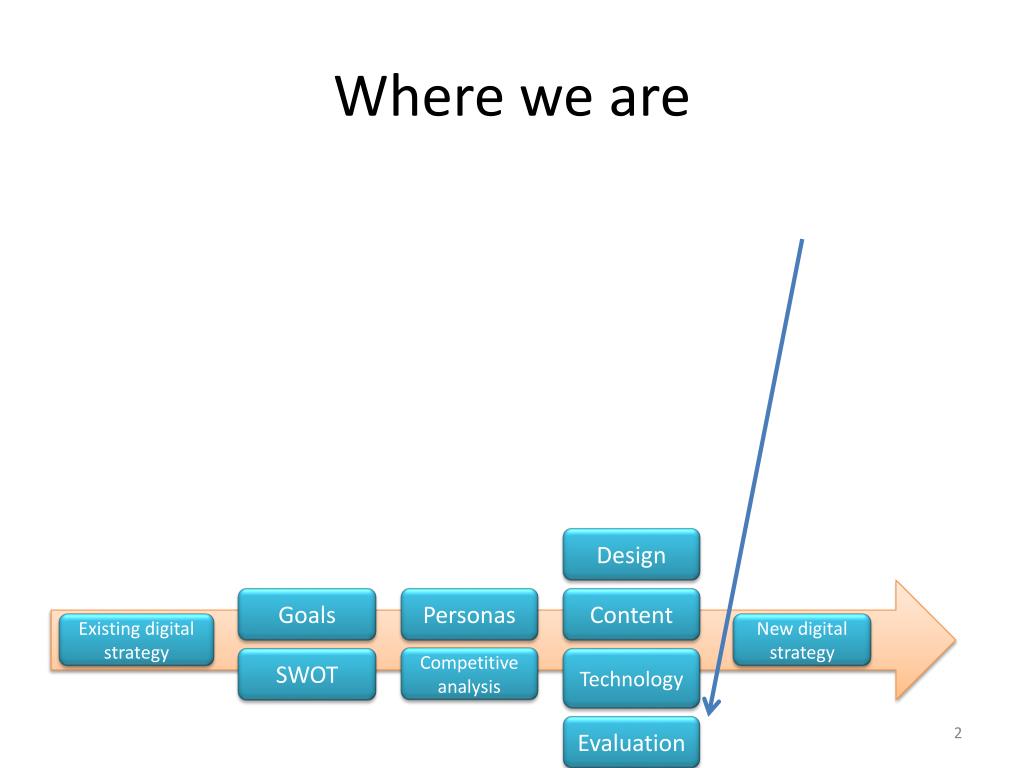 Where we are

Existing digital strategy

Goals

SWOT

Personas

Competitive analysis

Design

Content

Technology

Evaluation

New digital strategy

2